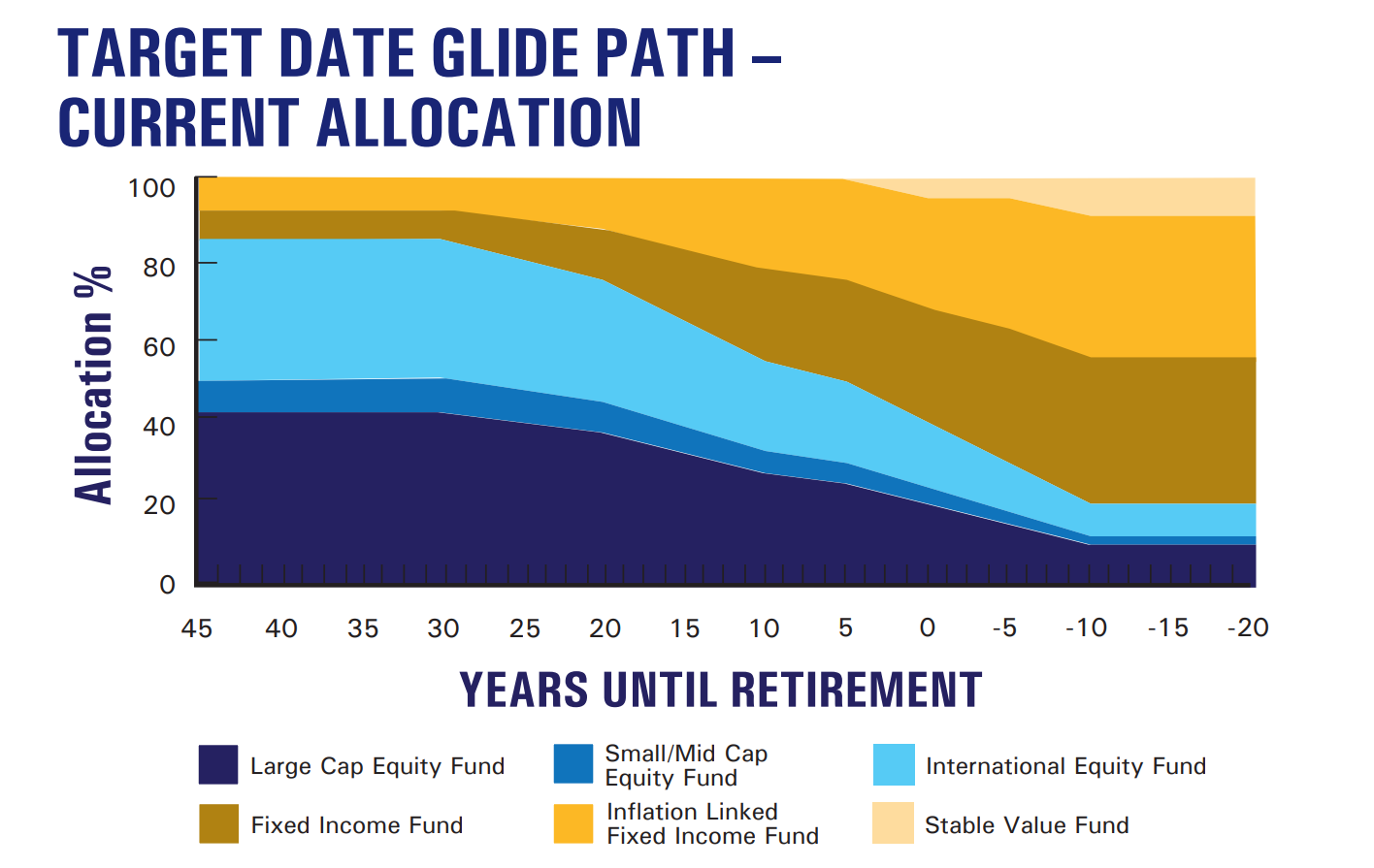 TARGET DATE GLIDE PATH – CURRENT ALLOCATION

Allocation %

100
80
60
40
20
0

45 40 35 30 25 20 15 10 5 0 -5 -10 -15 -20

YEARS UNTIL RETIREMENT

Large Cap Equity Fund
Small/Mid Cap Equity Fund
International Equity Fund
Fixed Income Fund
Inflation Linked Fixed Income Fund
Stable Value Fund